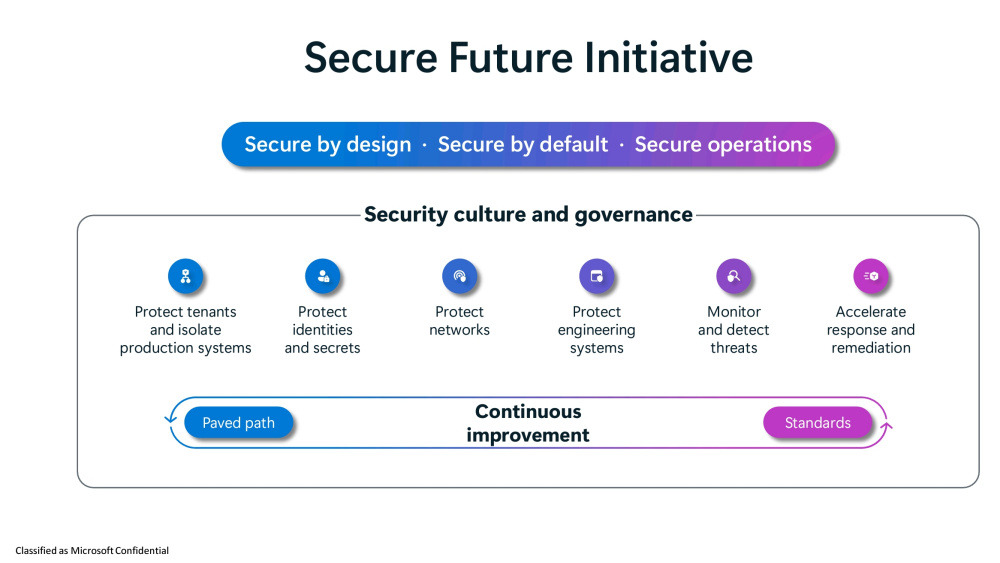 Secure Future Initiative

Secure by design · Secure by default · Secure operations

Security culture and governance

Protect tenants and isolate production systems

Protect identities and secrets

Protect networks

Protect engineering systems

Monitor and detect threats

Accelerate response and remediation

Paved path

Continuous improvement

Standards

Classified as Microsoft Confidential